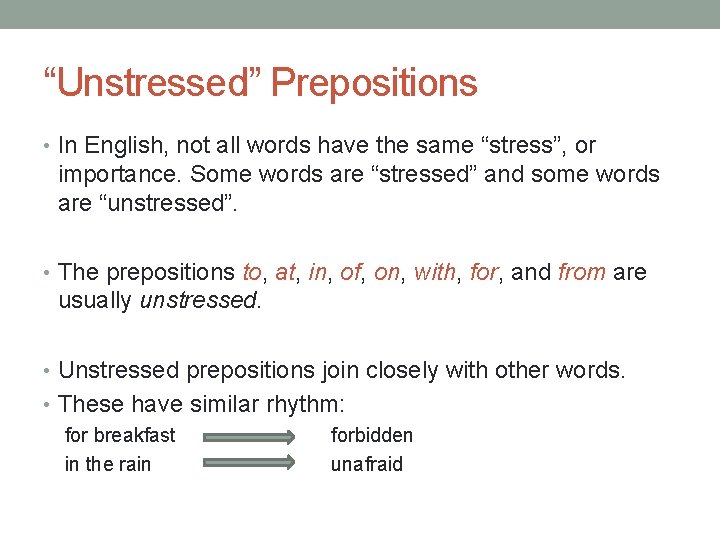 “Unstressed” Prepositions

• In English, not all words have the same “stress”, or importance. Some words are “stressed” and some words are “unstressed”.

• The prepositions to, at, in, of, on, with, for, and from are usually unstressed.

• Unstressed prepositions join closely with other words.
• These have similar rhythm:

for breakfast forbidden
in the rain unafraid